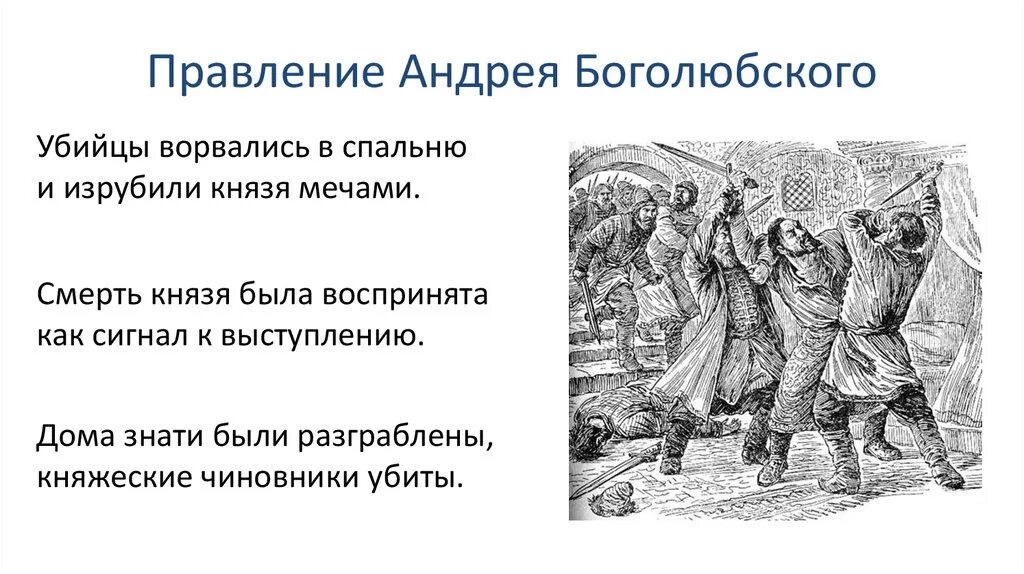 Правление Андрея Боголюбского

Убийцы ворвались в спальню и изрубили князя мечами.

Смерть князя была воспринята как сигнал к выступлению.

Дома знати были разграблены, княжеские чиновники убиты.